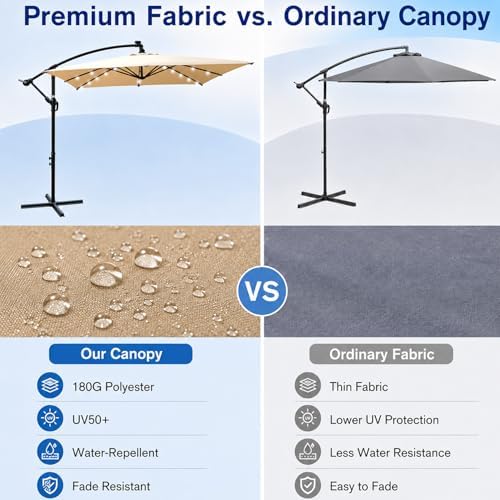 Premium Fabric vs. Ordinary Canopy

VS

Our Canopy

180G Polyester

UV50+

Water-Repellent

Fade Resistant

Ordinary Fabric

Thin Fabric

Lower UV Protection

Less Water Resistance

Easy to Fade